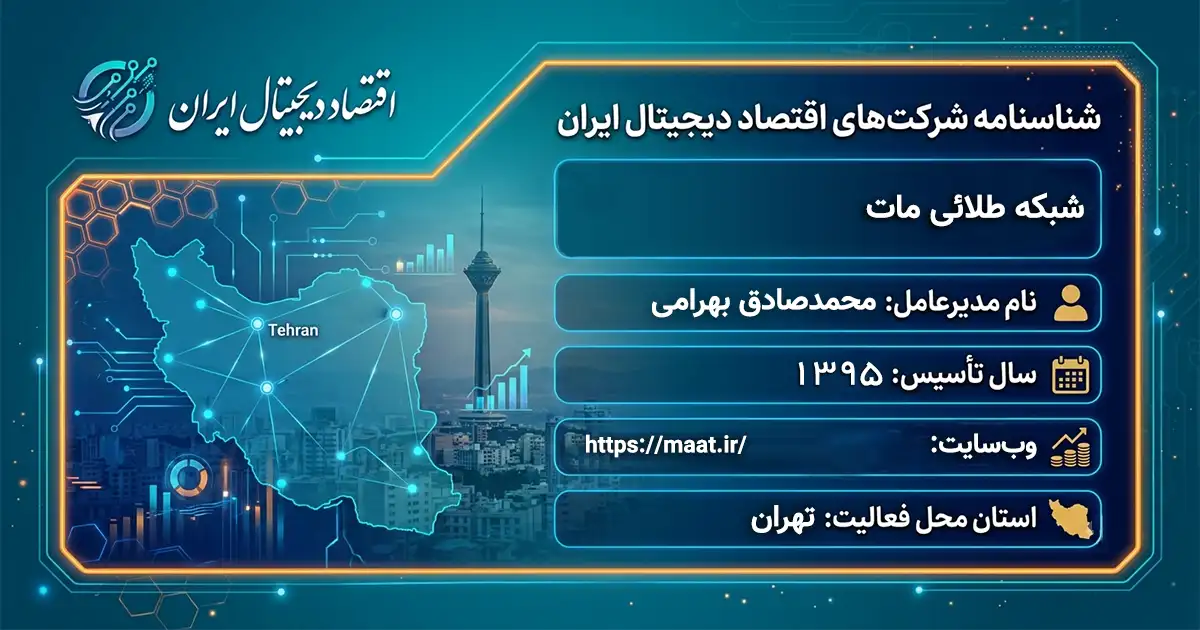 اقتصاد دیجیتال ایران

شناسنامه شرکت‌های اقتصاد دیجیتال ایران

شبکه طلائی مات

نام مدیرعامل: محمدصادق بهرامی

سال تأسیس: ۱۳۹۵

وب‌سایت: https://maat.ir/

استان محل فعالیت: تهران

Tehran